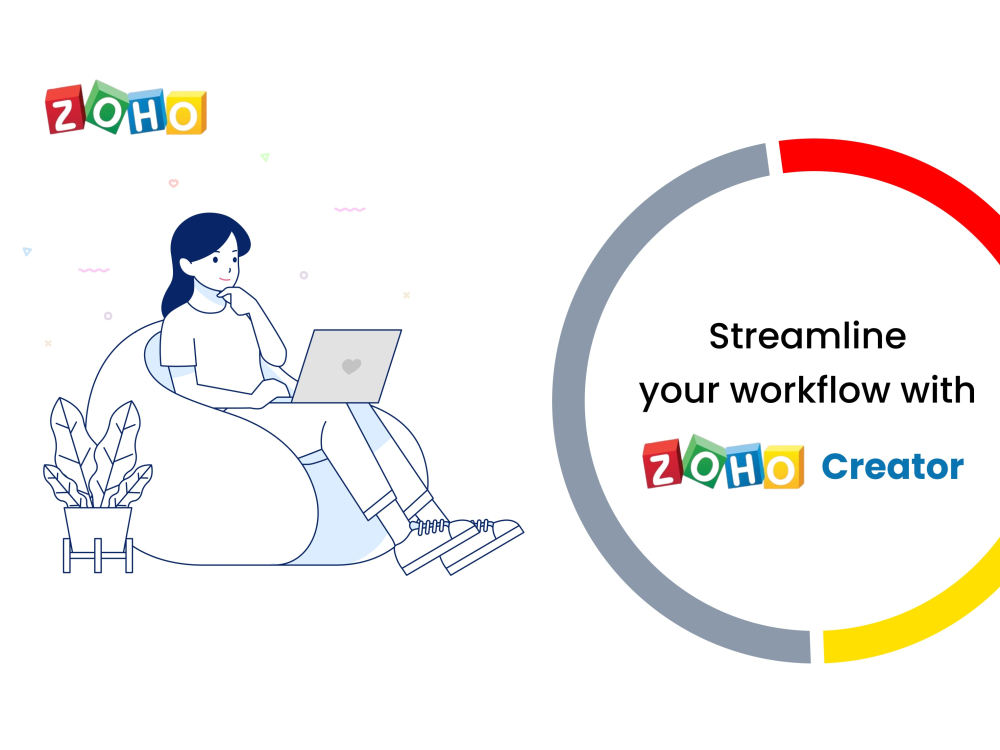 ZOHO

Streamline your workflow with

ZOHO Creator